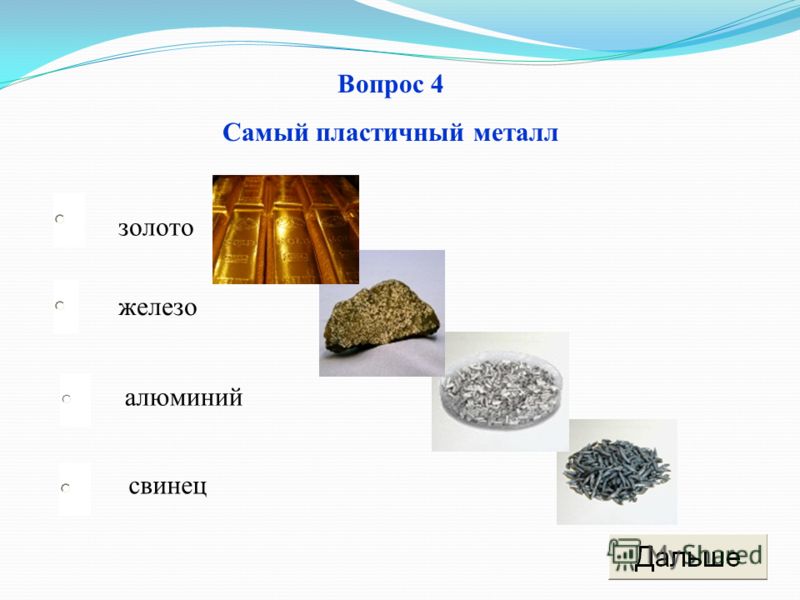 Вопрос 4

Самый пластичный металл

золото

железо

алюминий

свинец

MyShared

Дальше